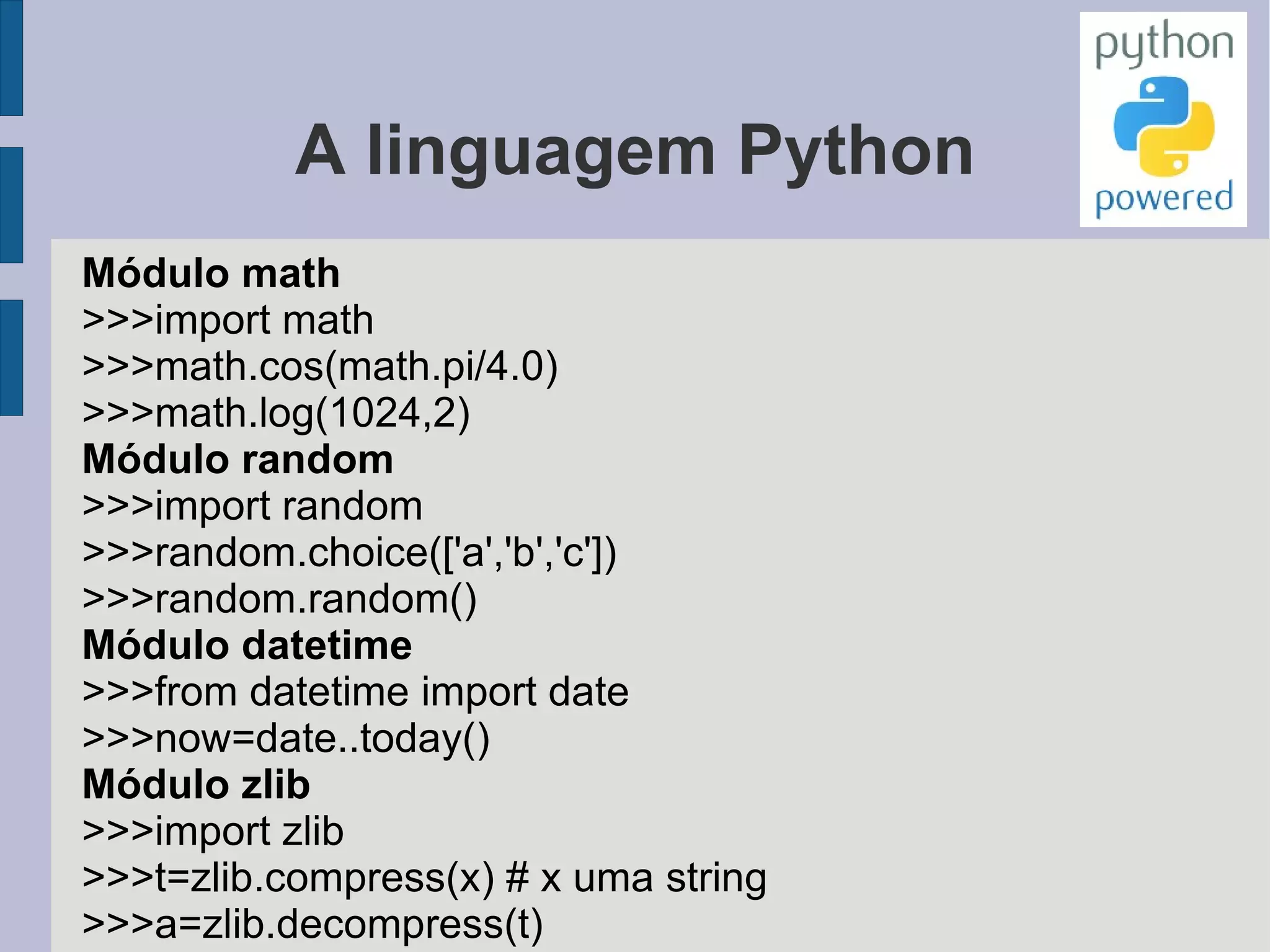 A linguagem Python

python powered

Módulo math
>>>import math
>>>math.cos(math.pi/4.0)
>>>math.log(1024,2)
Módulo random
>>>import random
>>>random.choice(['a','b','c'])
>>>random.random()
Módulo datetime
>>>from datetime import date
>>>now=date..today()
Módulo zlib
>>>import zlib
>>>t=zlib.compress(x) # x uma string
>>>a=zlib.decompress(t)